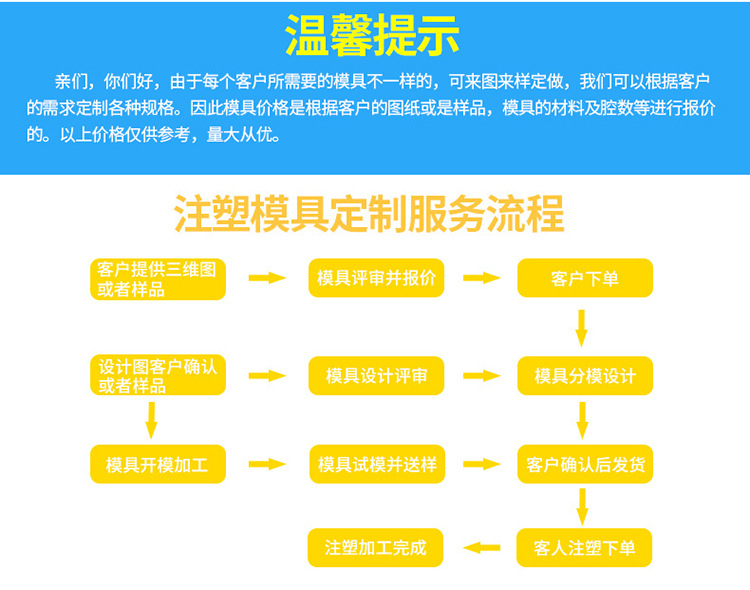 温馨提示

亲们，你们好，由于每个客户所需要的模具不一样的，可来图来样定做，我们可以根据客户的需求定制各种规格。因此模具价格是根据客户的图纸或是样品，模具的材料及腔数等进行报价的。以上价格仅供参考，量大从优。

注塑模具定制服务流程

客户提供三维图或者样品
模具评审并报价
客户下单
设计图客户确认或者样品
模具设计评审
模具分模设计
模具开模加工
模具试模并送样
客户确认后发货
注塑加工完成
客人注塑下单